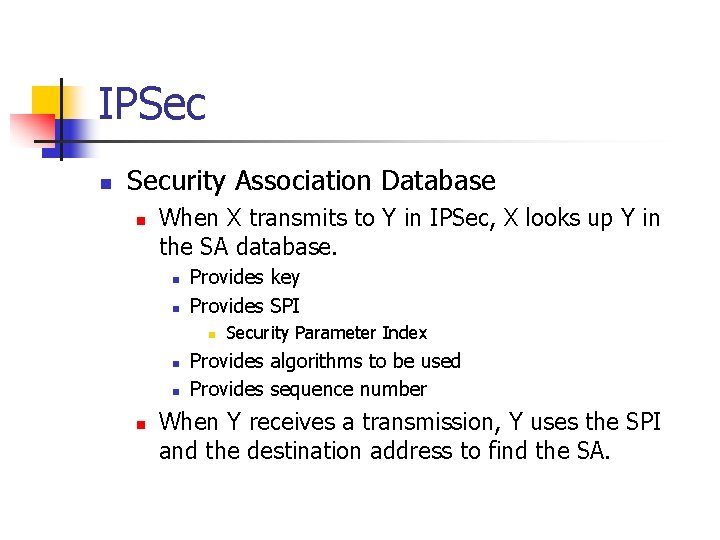 IPSec

- Security Association Database
  - When X transmits to Y in IPSec, X looks up Y in the SA database.
    - Provides key
    - Provides SPI
      - Security Parameter Index
    - Provides algorithms to be used
    - Provides sequence number
  - When Y receives a transmission, Y uses the SPI and the destination address to find the SA.